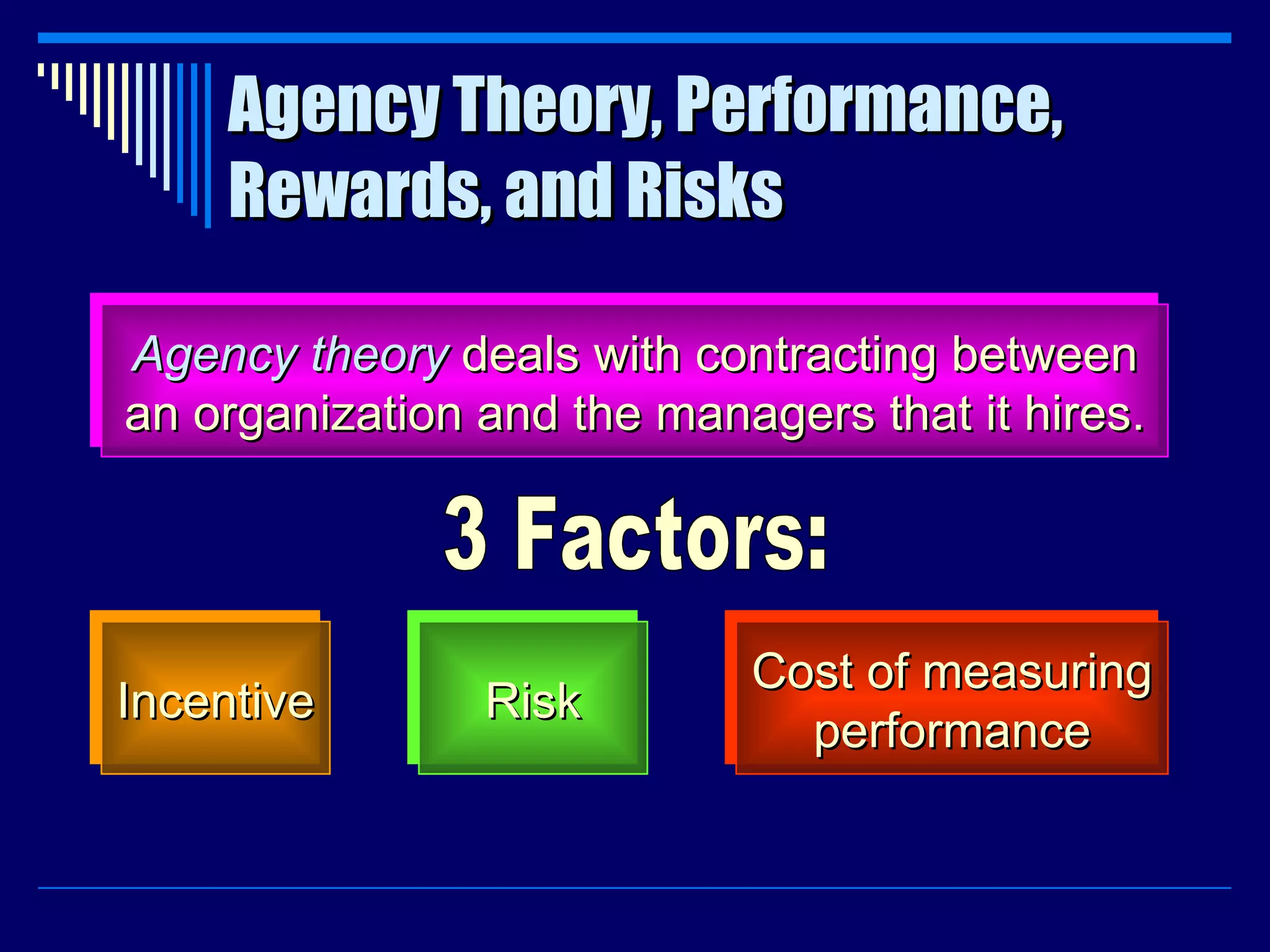 Agency Theory, Performance, Rewards, and Risks

Agency theory deals with contracting between an organization and the managers that it hires.

3 Factors:

Incentive

Risk

Cost of measuring performance